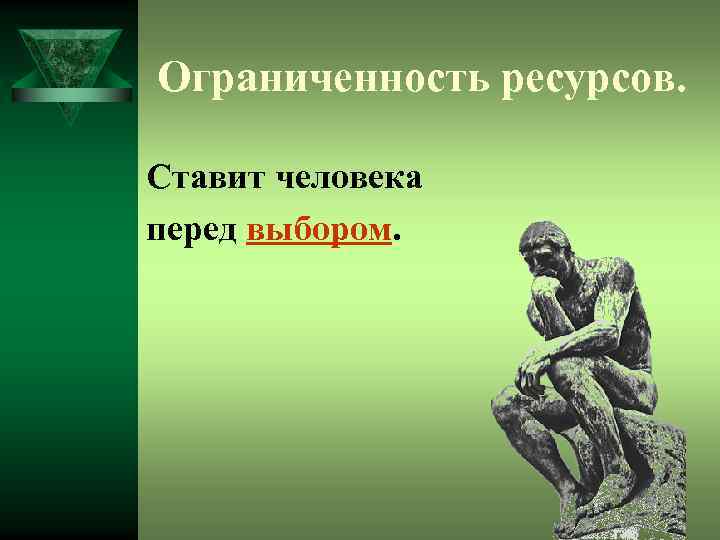 Ограниченность ресурсов.

Ставит человека перед выбором.